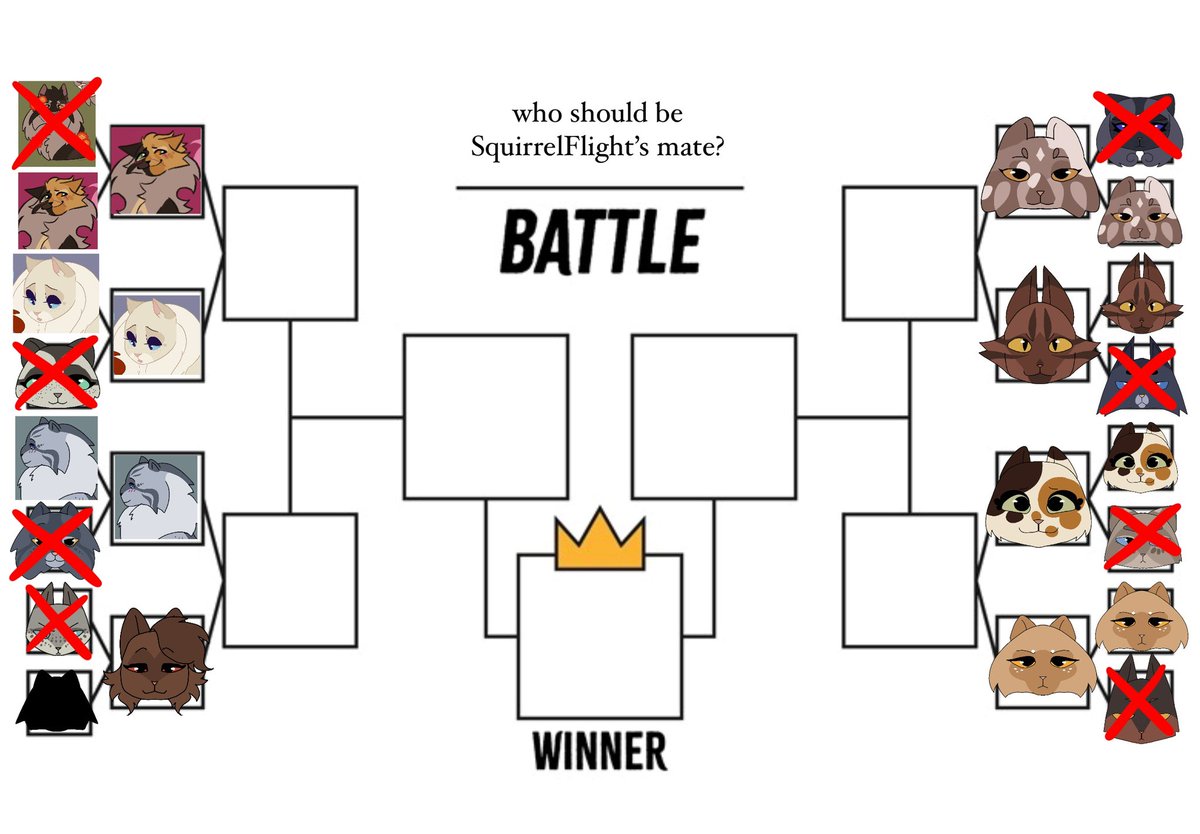 who should be SquirrelFlight's mate?

BATTLE

WINNER